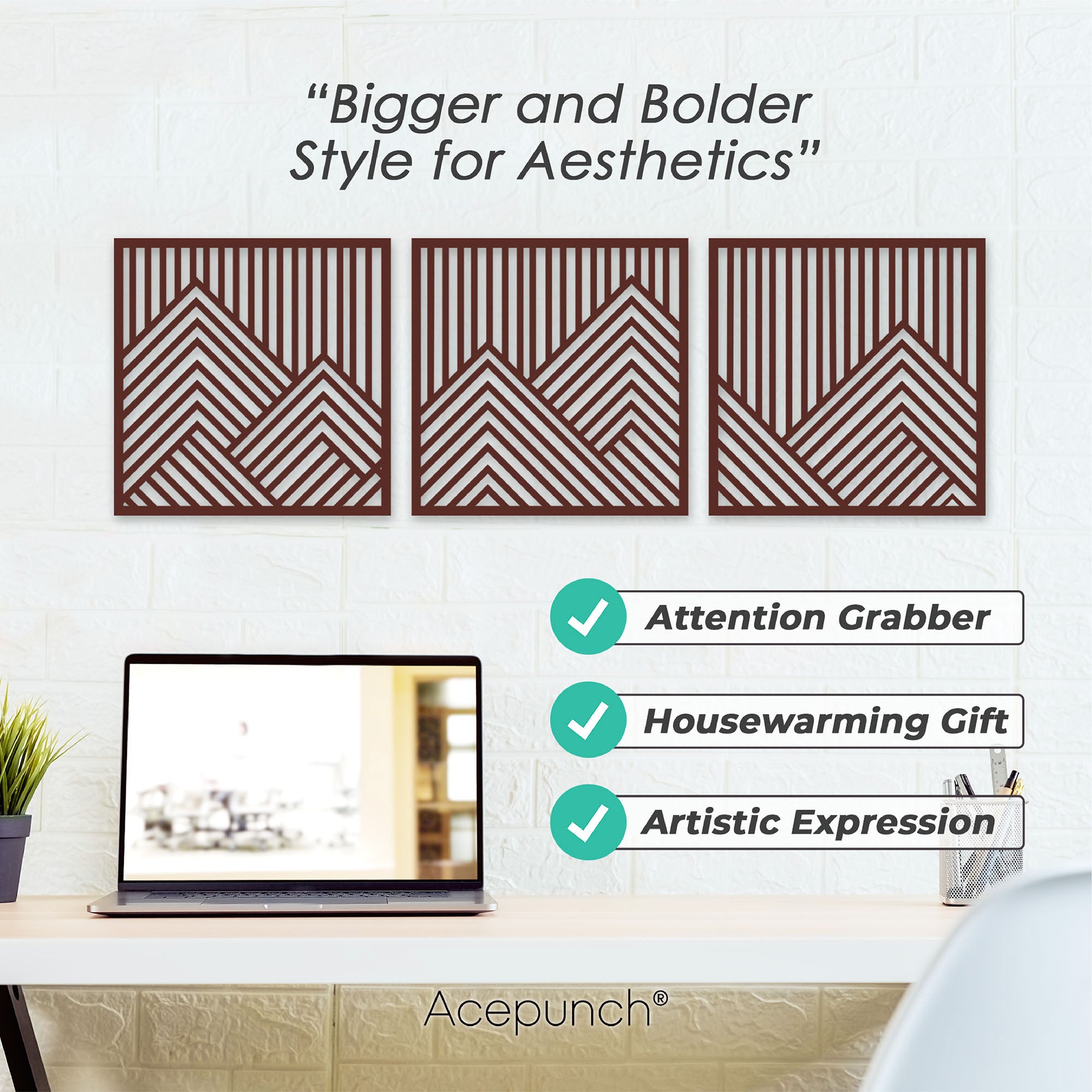 “Bigger and Bolder Style for Aesthetics”

Attention Grabber

Housewarming Gift

Artistic Expression

Acepunch®